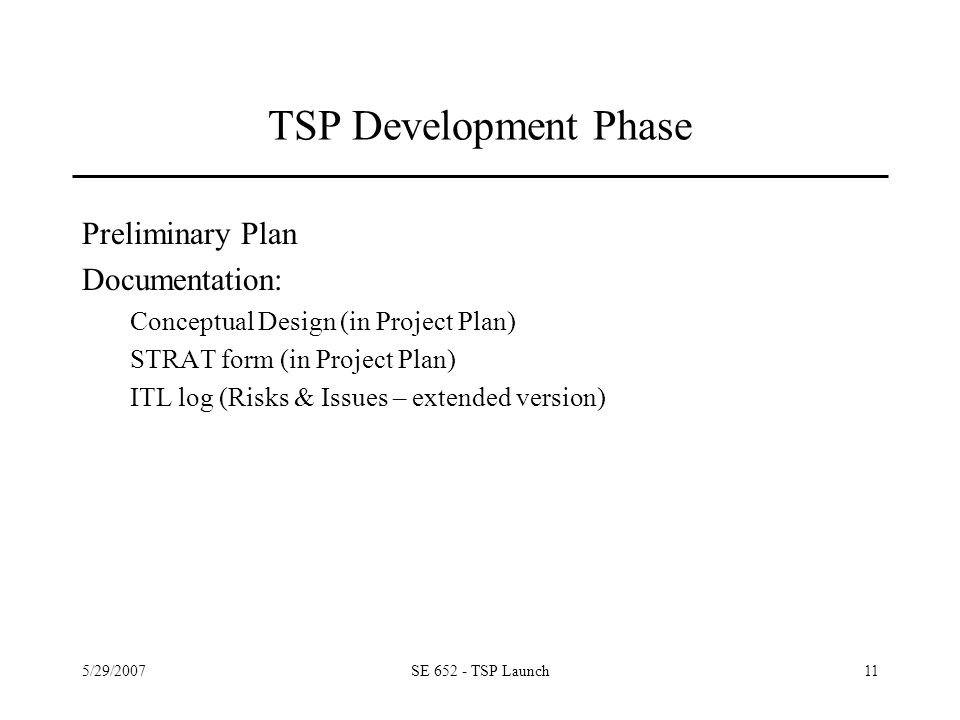 TSP Development Phase

Preliminary Plan

Documentation:

Conceptual Design (in Project Plan)

STRAT form (in Project Plan)

ITL log (Risks & Issues – extended version)

5/29/2007

SE 652 - TSP Launch

11